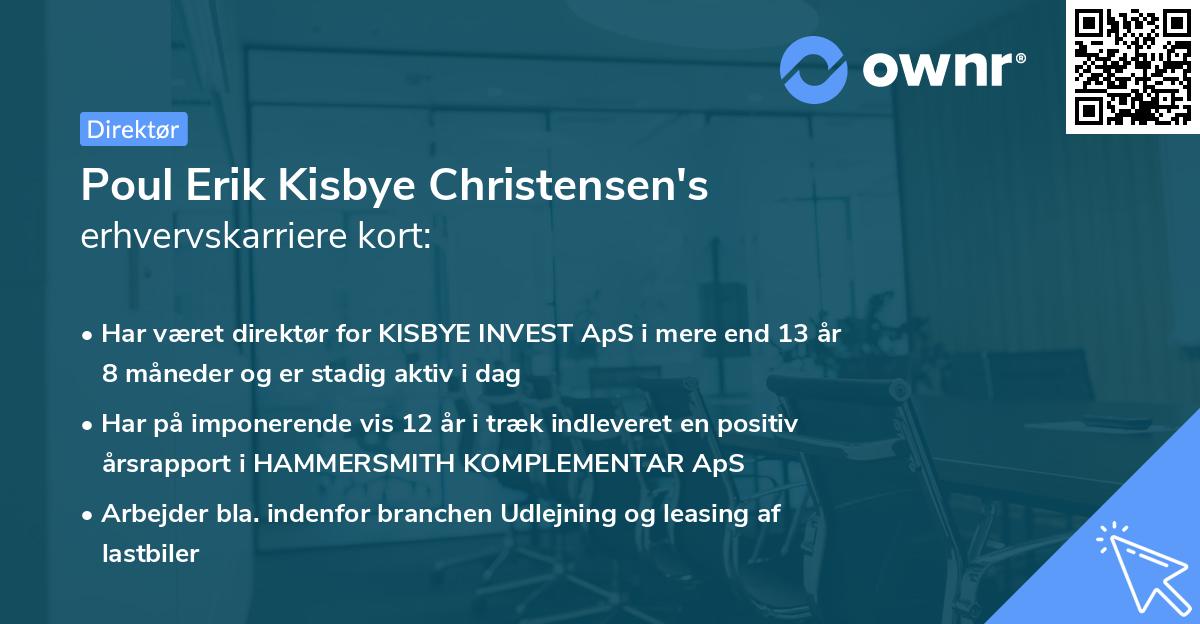 ownr®

Direktør

Poul Erik Kisbye Christensen's
erhvervskarriere kort:

• Har været direktør for KISBYE INVEST ApS i mere end 13 år 8 måneder og er stadig aktiv i dag

• Har på imponerende vis 12 år i træk indleveret en positiv årsrapport i HAMMERSMITH KOMPLEMENTAR ApS

• Arbejder bla. indenfor branchen Udlejning og leasing af lastbiler